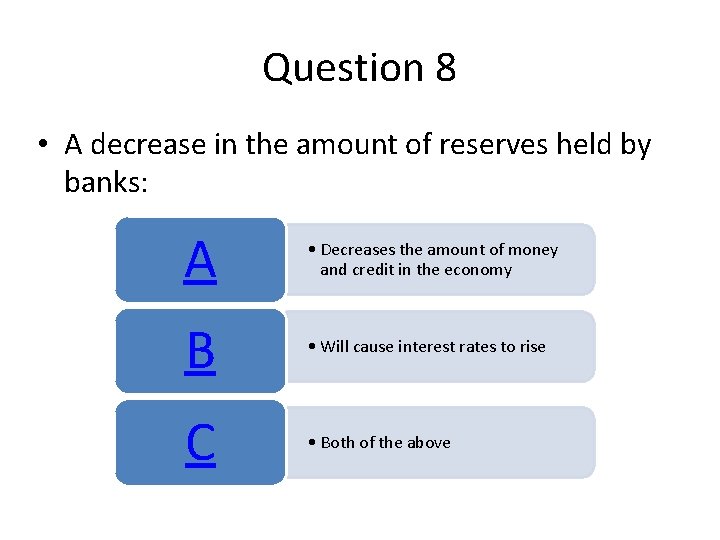 Question 8

• A decrease in the amount of reserves held by banks:

A

• Decreases the amount of money and credit in the economy

B

• Will cause interest rates to rise

C

• Both of the above